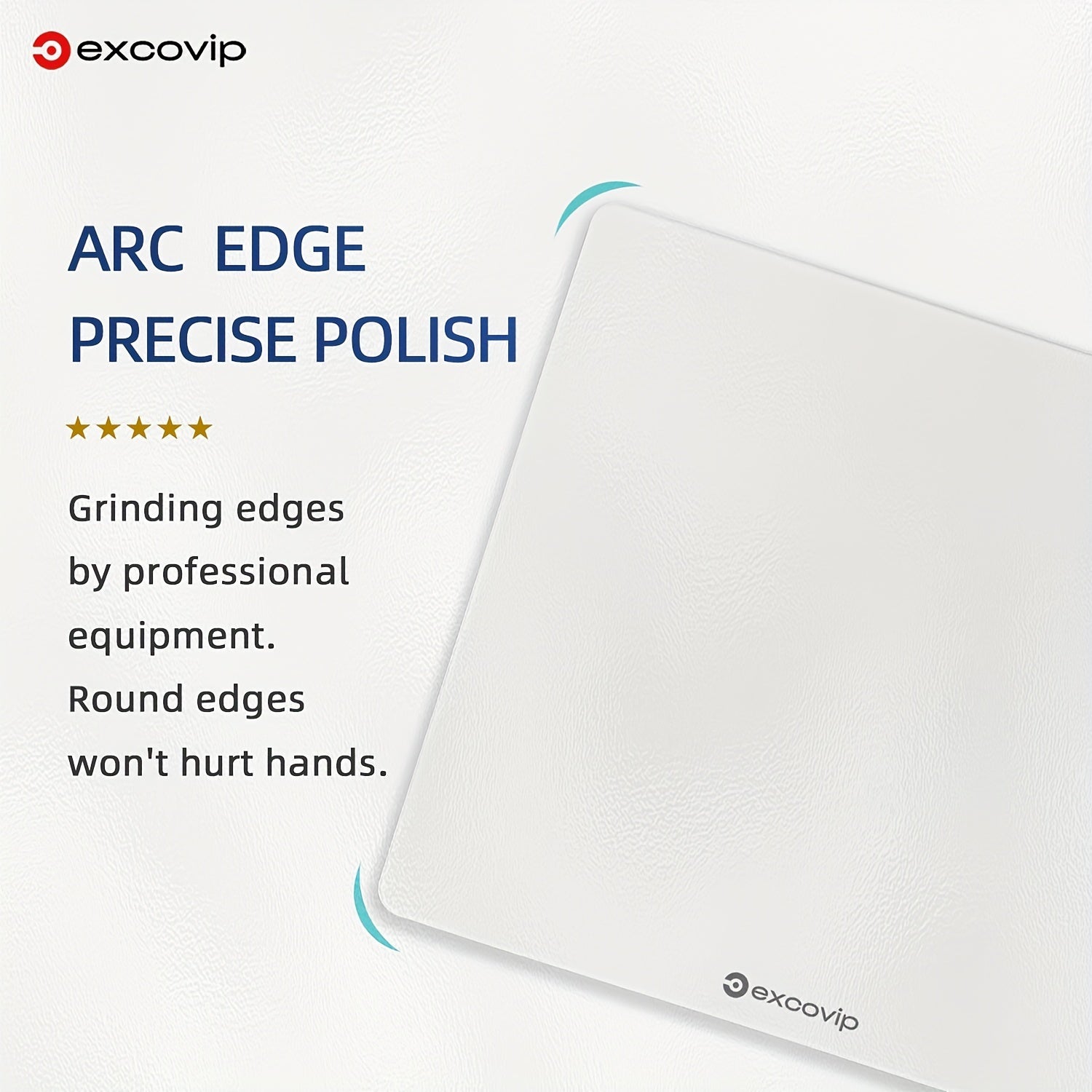 excovip

ARC EDGE
PRECISE POLISH

★★★★★

Grinding edges by professional equipment. Round edges won't hurt hands.

excovip